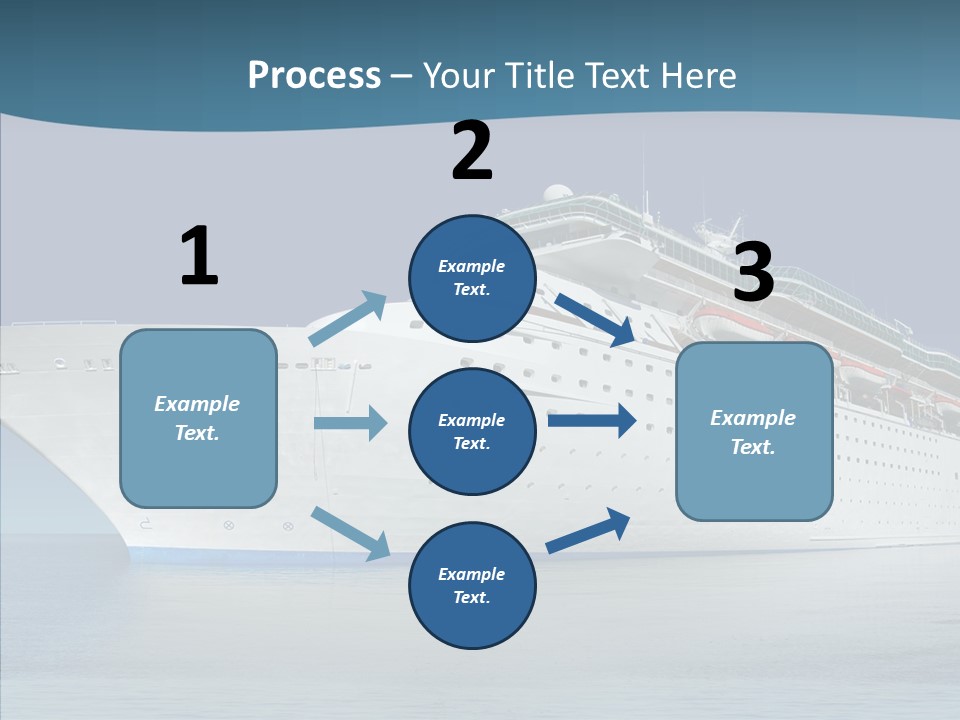 Process – Your Title Text Here

1

Example Text.

2

Example Text.

Example Text.

Example Text.

3

Example Text.